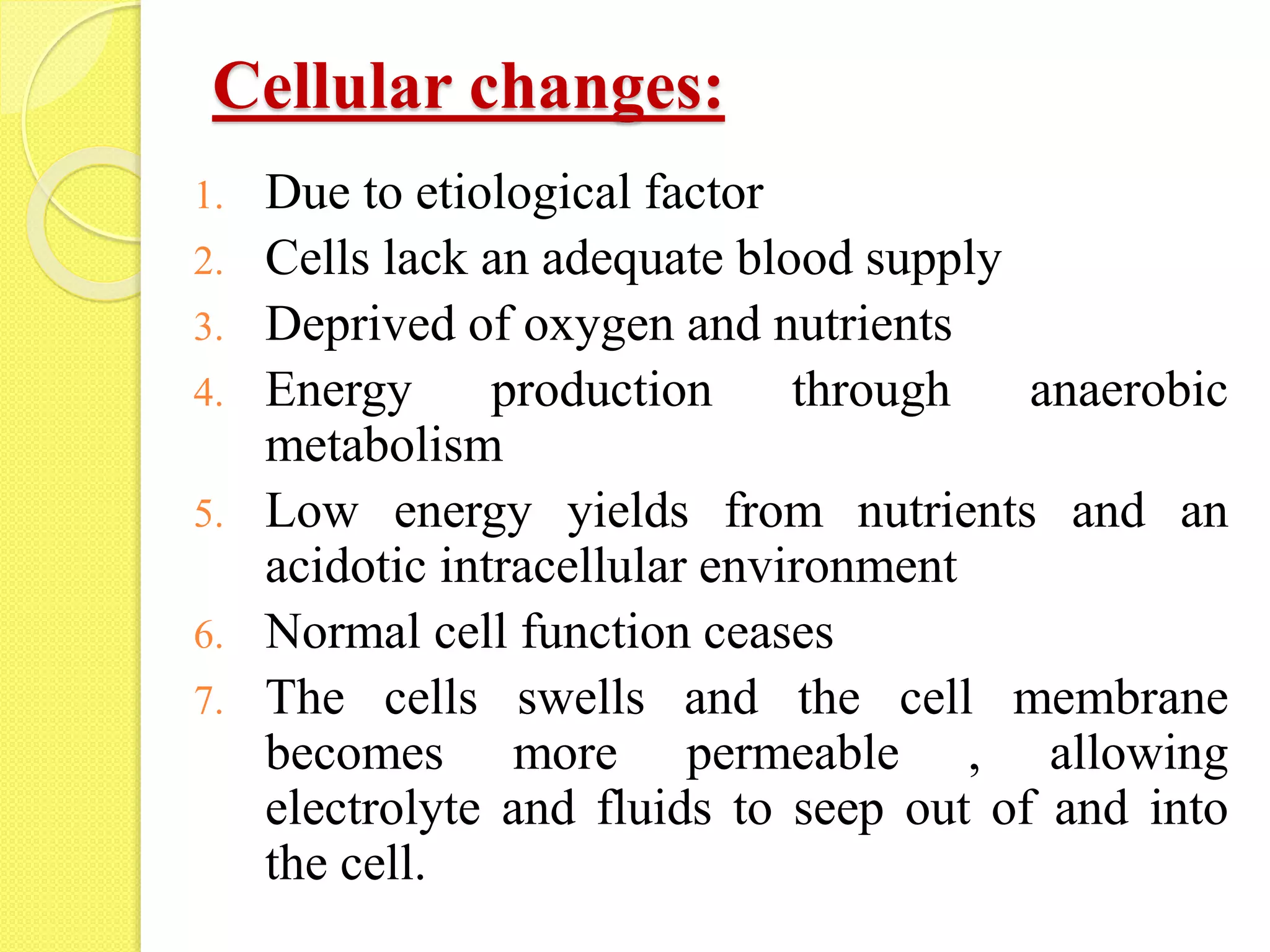 Cellular changes:

1. Due to etiological factor
2. Cells lack an adequate blood supply
3. Deprived of oxygen and nutrients
4. Energy production through anaerobic metabolism
5. Low energy yields from nutrients and an acidotic intracellular environment
6. Normal cell function ceases
7. The cells swells and the cell membrane becomes more permeable , allowing electrolyte and fluids to seep out of and into the cell.